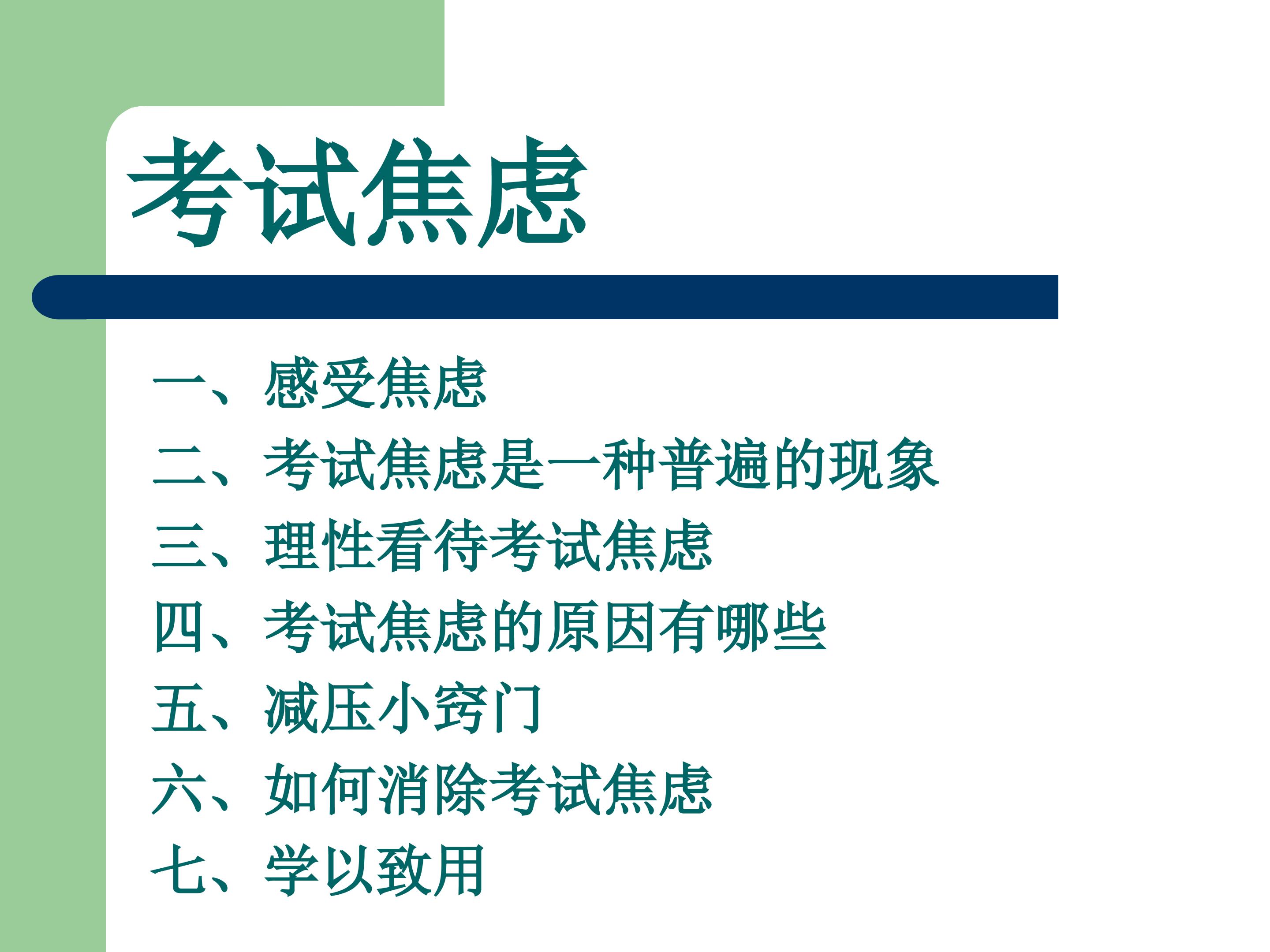 考试焦虑

一、感受焦虑
二、考试焦虑是一种普遍的现象
三、理性看待考试焦虑
四、考试焦虑的原因有哪些
五、减压小窍门
六、如何消除考试焦虑
七、学以致用